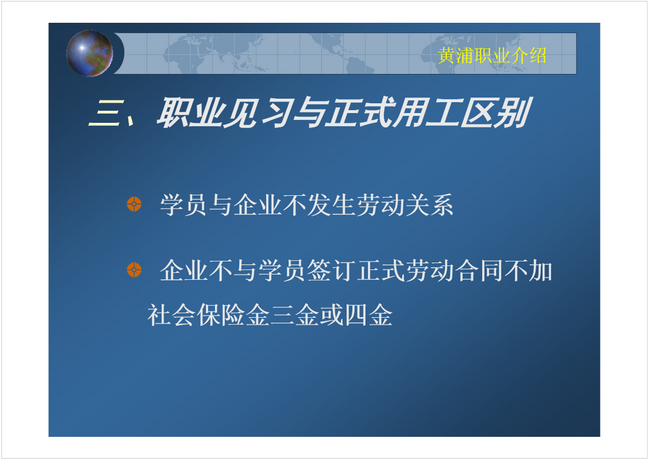 黄浦职业介绍

三、职业见习与正式用工区别

学员与企业不发生劳动关系

企业不与学员签订正式劳动合同不加社会保险金三金或四金